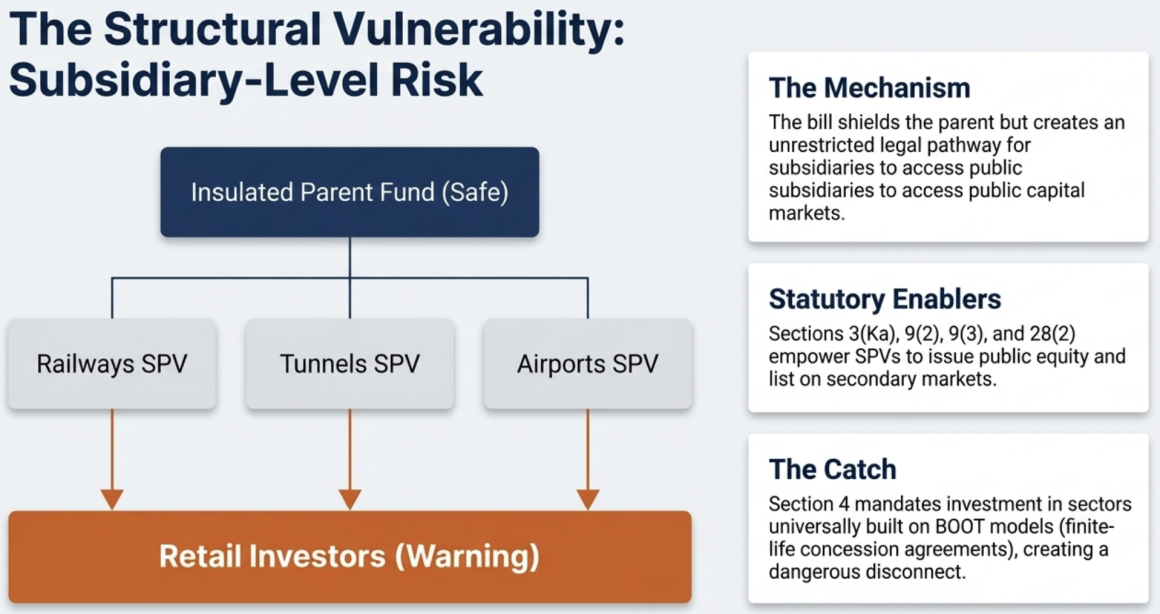 The Structural Vulnerability: Subsidiary-Level Risk

Insulated Parent Fund (Safe)

Railways SPV

Tunnels SPV

Airports SPV

Retail Investors (Warning)

The Mechanism

The bill shields the parent but creates an unrestricted legal pathway for subsidiaries to access public subsidiaries to access public capital markets.

Statutory Enablers

Sections 3(Ka), 9(2), 9(3), and 28(2) empower SPVs to issue public equity and list on secondary markets.

The Catch

Section 4 mandates investment in sectors universally built on BOOT models (finite-life concession agreements), creating a dangerous disconnect.